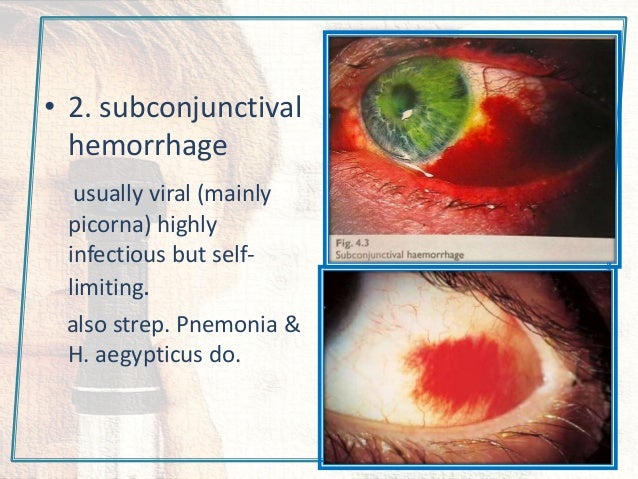 • 2. subconjunctival hemorrhage

usually viral (mainly picorna) highly infectious but self-limiting.

also strep. Pnemonia & H. aegypticus do.

Fig. 4.3
Subconjunctival haemorrhage